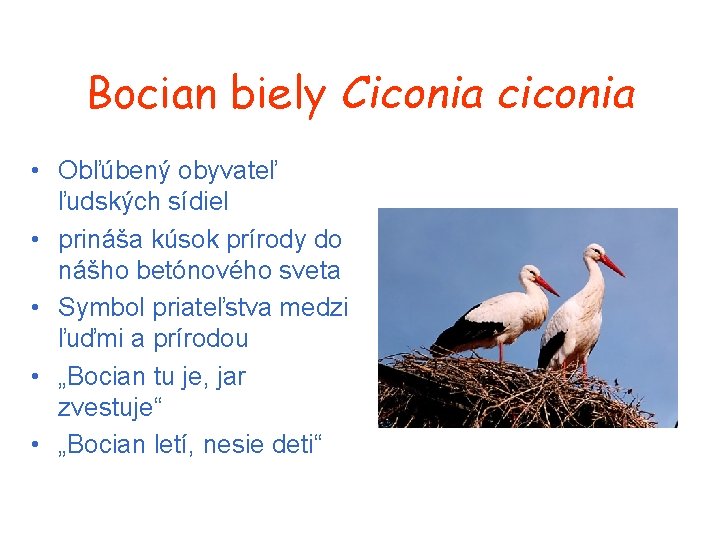 Bocian biely Ciconia ciconia

• Obľúbený obyvateľ ľudských sídiel
• prináša kúsok prírody do nášho betónového sveta
• Symbol priateľstva medzi ľuďmi a prírodou
• „Bocian tu je, jar zvestuje“
• „Bocian letí, nesie deti“